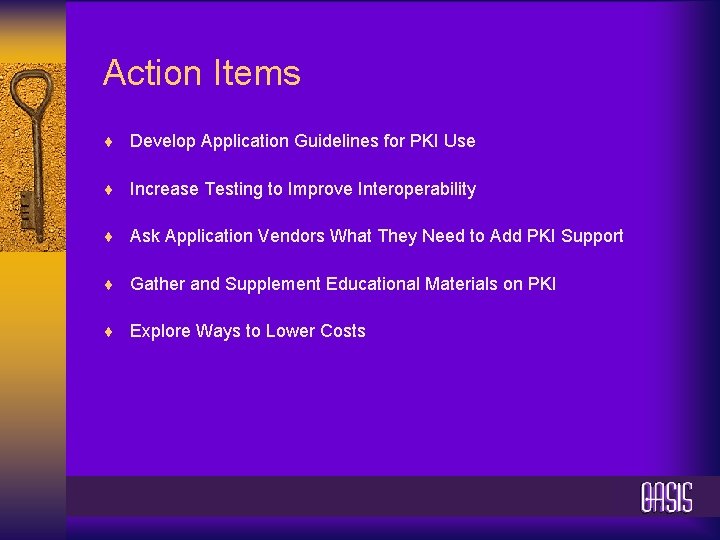 Action Items

♦ Develop Application Guidelines for PKI Use

♦ Increase Testing to Improve Interoperability

♦ Ask Application Vendors What They Need to Add PKI Support

♦ Gather and Supplement Educational Materials on PKI

♦ Explore Ways to Lower Costs

OASIS